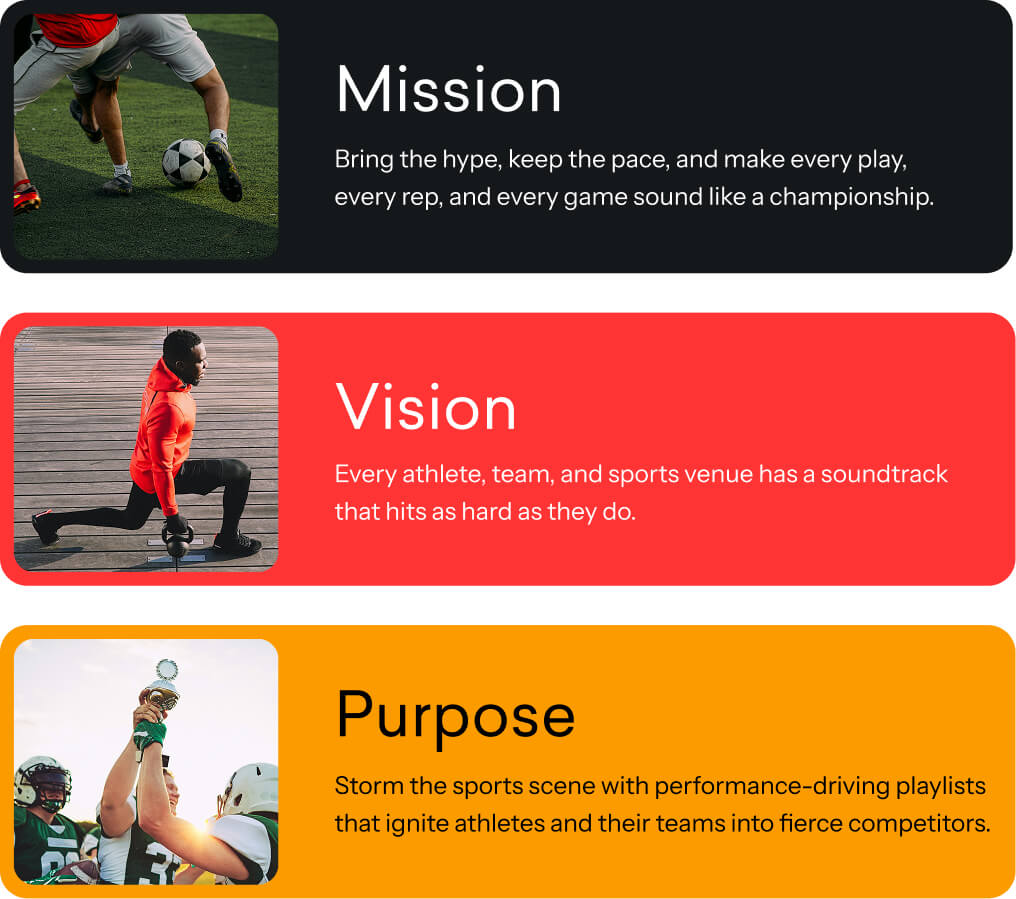 Mission

Bring the hype, keep the pace, and make every play, every rep, and every game sound like a championship.

Vision

Every athlete, team, and sports venue has a soundtrack that hits as hard as they do.

Purpose

Storm the sports scene with performance-driving playlists that ignite athletes and their teams into fierce competitors.